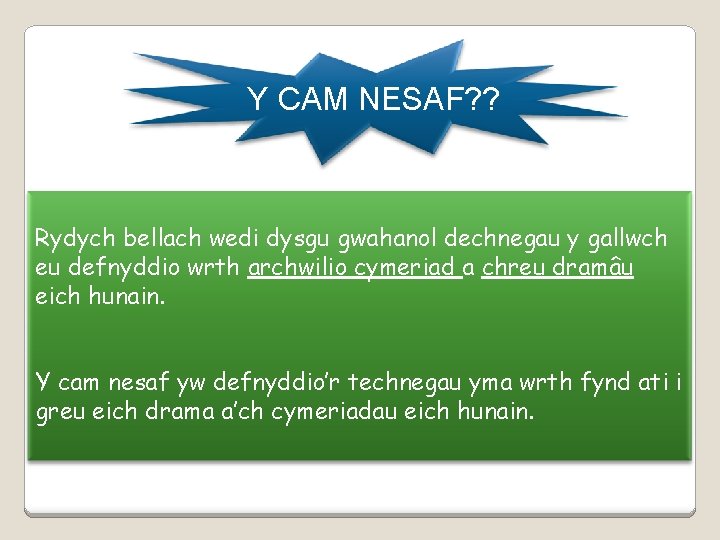 Y CAM NESAF??

Rydych bellach wedi dysgu gwahanol dechnegau y gallwch eu defnyddio wrth archwilio cymeriad a chreu dramâu eich hunain.

Y cam nesaf yw defnyddio'r technegau yma wrth fynd ati i greu eich drama a'ch cymeriadau eich hunain.